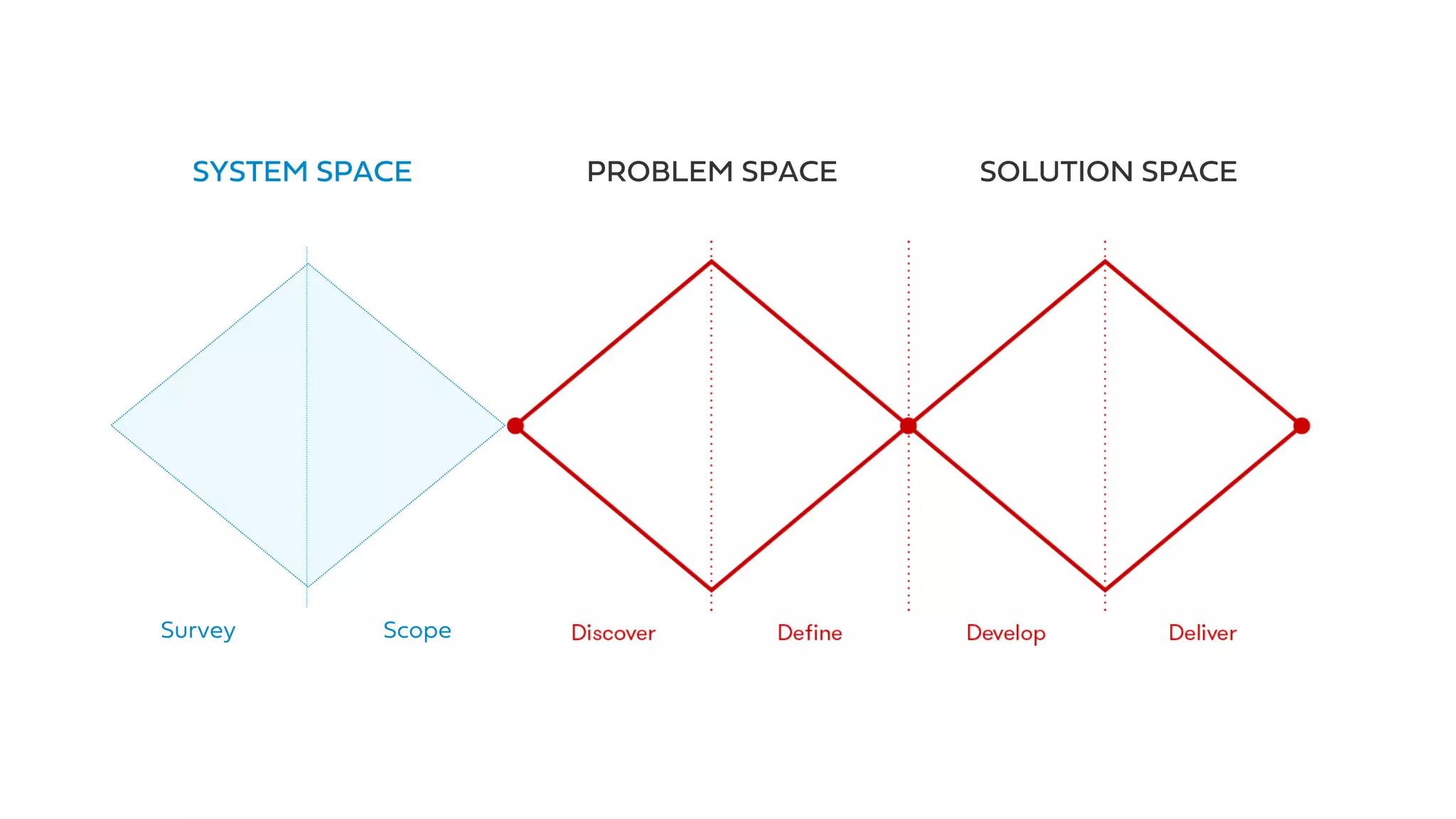 SYSTEM SPACE

PROBLEM SPACE

SOLUTION SPACE

Survey

Scope

Discover

Define

Develop

Deliver